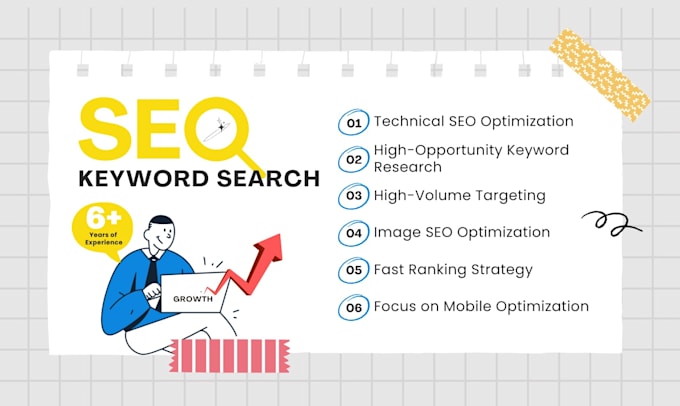 SEO
KEYWORD SEARCH

6+
Years of
Experience

GROWTH

01 Technical SEO Optimization

02 High-Opportunity Keyword Research

03 High-Volume Targeting

04 Image SEO Optimization

05 Fast Ranking Strategy

06 Focus on Mobile Optimization